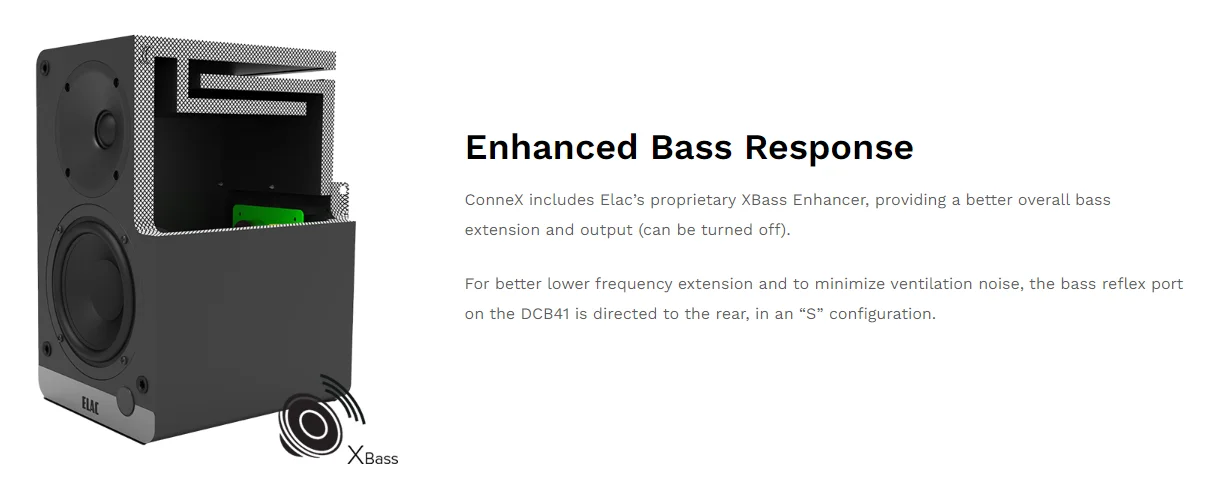 ELAC

XBass

Enhanced Bass Response

ConneX includes Elac's proprietary XBass Enhancer, providing a better overall bass extension and output (can be turned off).

For better lower frequency extension and to minimize ventilation noise, the bass reflex port on the DCB41 is directed to the rear, in an "S" configuration.